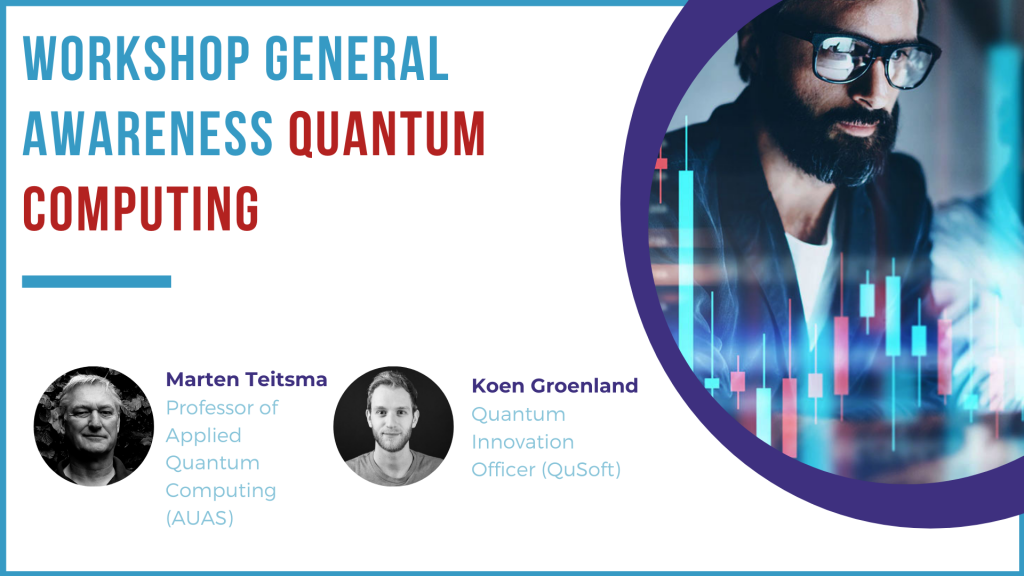 WORKSHOP GENERAL AWARENESS QUANTUM COMPUTING

Marten Teitsma
Professor of Applied Quantum Computing (AUAS)

Koen Groenland
Quantum Innovation Officer (QuSoft)